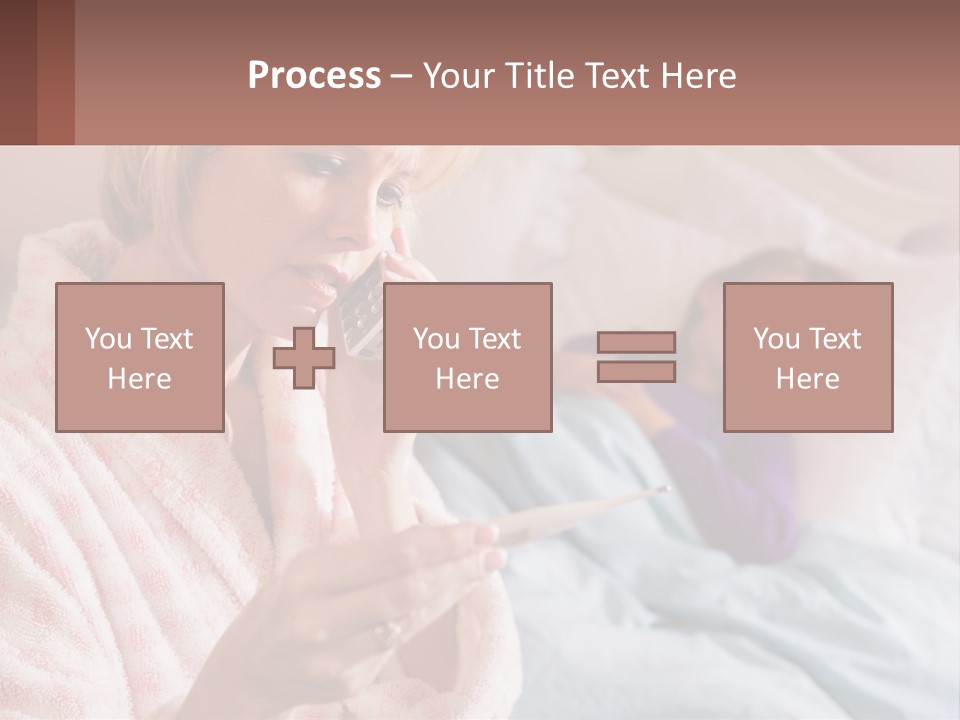 Process – Your Title Text Here

You Text Here

You Text Here

You Text Here